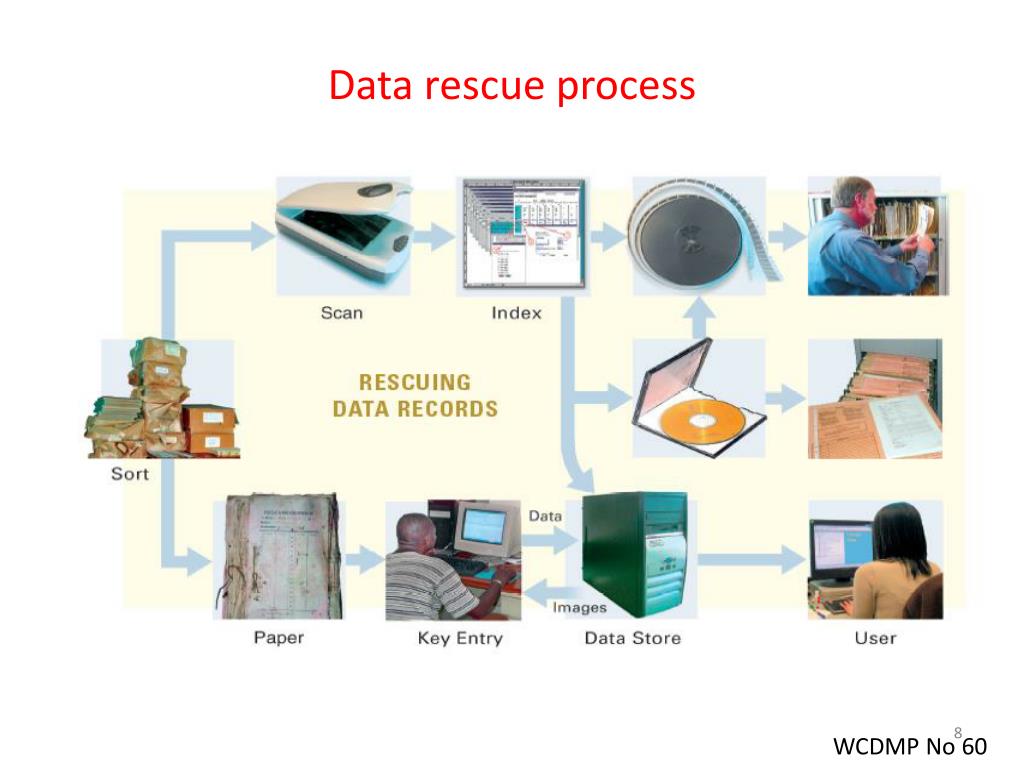 Data rescue process

Scan

Index

RESCUING DATA RECORDS

Sort

Data

Images

Paper

Key Entry

Data Store

User

8

WCDMP No 60